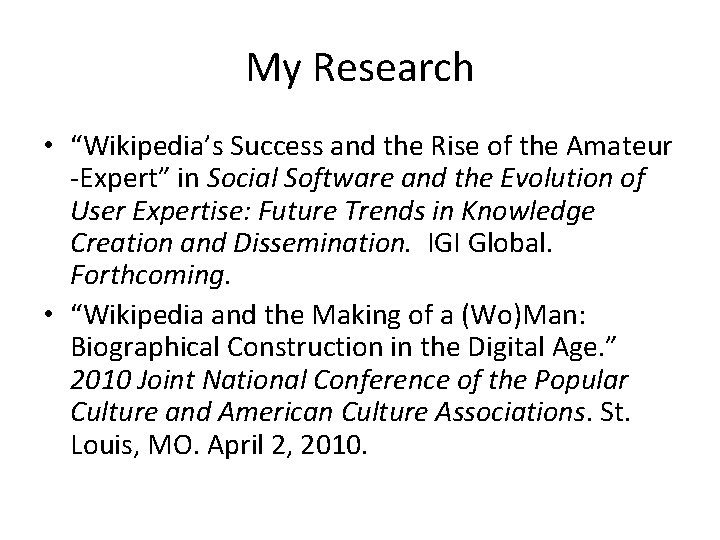 My Research

• “Wikipedia’s Success and the Rise of the Amateur -Expert” in Social Software and the Evolution of User Expertise: Future Trends in Knowledge Creation and Dissemination. IGI Global. Forthcoming.
• “Wikipedia and the Making of a (Wo)Man: Biographical Construction in the Digital Age.” 2010 Joint National Conference of the Popular Culture and American Culture Associations. St. Louis, MO. April 2, 2010.